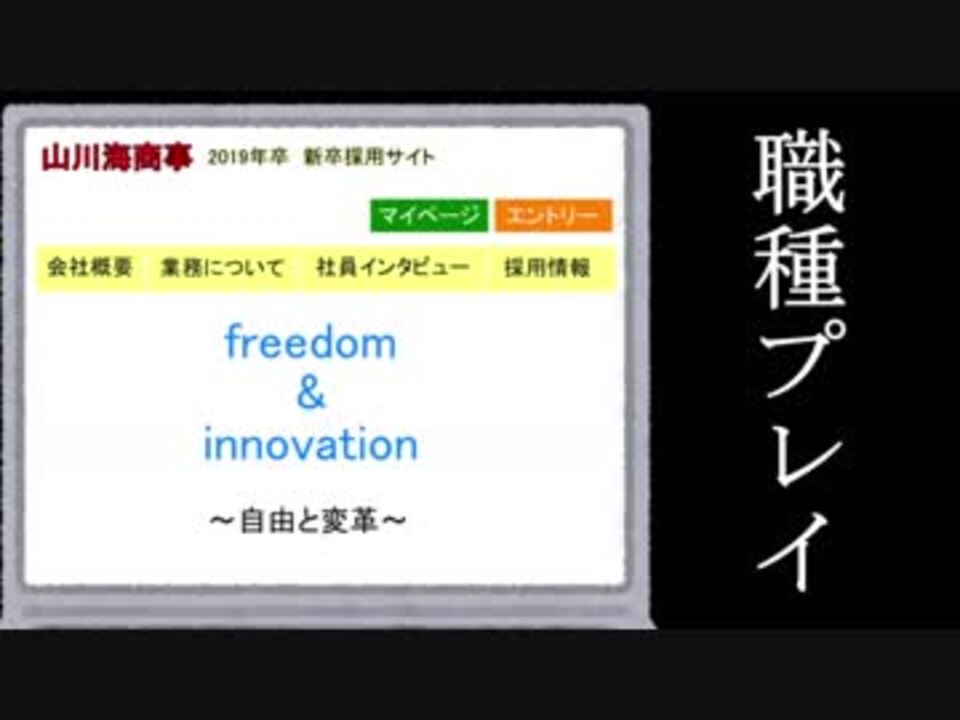 山川海商事 2019年卒 新卒採用サイト

マイページ エントリー

会社概要 業務について 社員インタビュー 採用情報

freedom
&
innovation

～自由と変革～

職種プレイ